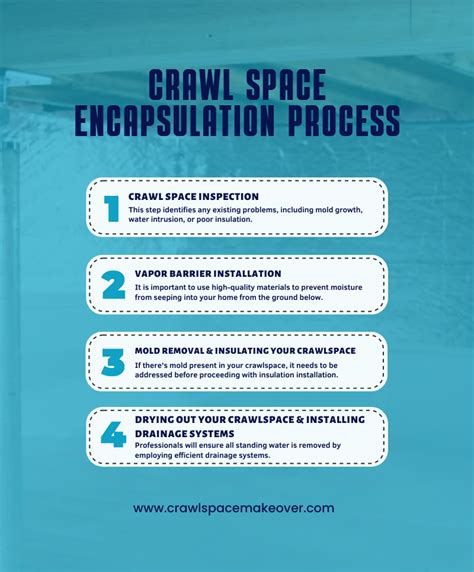 CRAWL SPACE ENCAPSULATION PROCESS

1
CRAWL SPACE INSPECTION
This step identifies any existing problems, including mold growth, water intrusion, or poor insulation.

2
VAPOR BARRIER INSTALLATION
It is important to use high-quality materials to prevent moisture from seeping into your home from the ground below.

3
MOLD REMOVAL & INSULATING YOUR CRAWLSPACE
If there's mold present in your crawlspace, it needs to be addressed before proceeding with insulation installation.

4
DRYING OUT YOUR CRAWLSPACE & INSTALLING DRAINAGE SYSTEMS
Professionals will ensure all standing water is removed by employing efficient drainage systems.

www.crawlspacemakeover.com